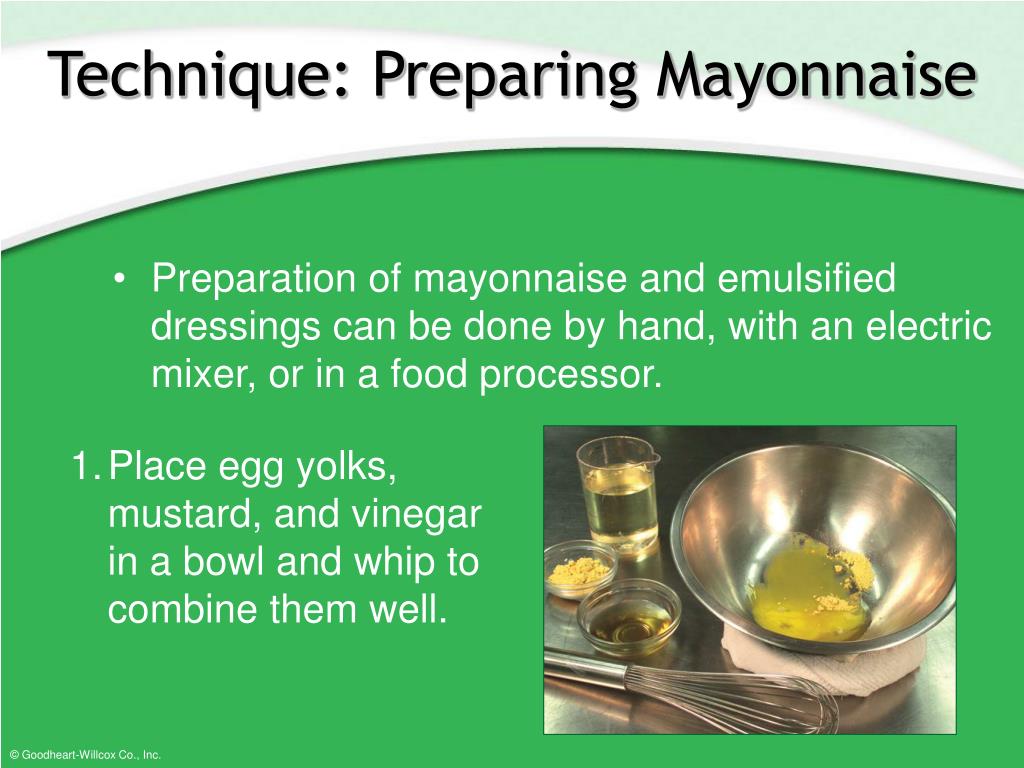 Technique: Preparing Mayonnaise

• Preparation of mayonnaise and emulsified dressings can be done by hand, with an electric mixer, or in a food processor.

1. Place egg yolks, mustard, and vinegar in a bowl and whip to combine them well.

© Goodheart-Willcox Co., Inc.